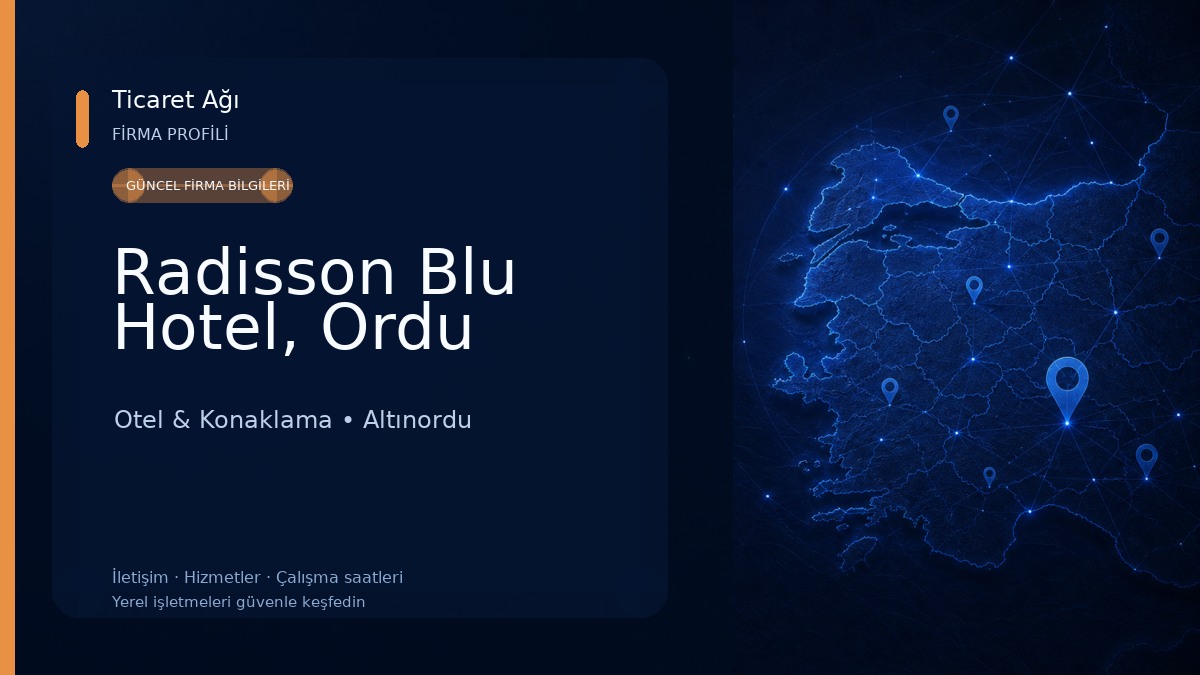 Ticaret Ağı
FİRMA PROFİLİ

GÜNCEL FİRMA BİLGİLERİ

Radisson Blu Hotel, Ordu

Otel & Konaklama • Altınordu

İletişim · Hizmetler · Çalışma saatleri
Yerel işletmeleri güvenle keşfedin